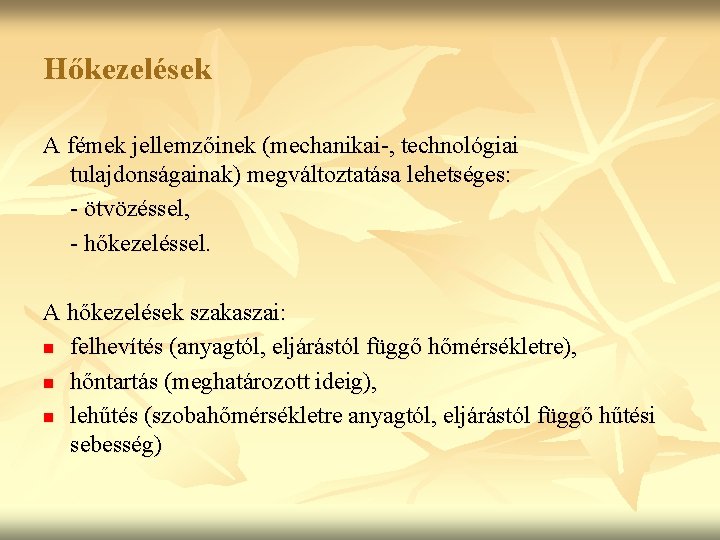 Hőkezelések

A fémek jellemzőinek (mechanikai-, technológiai tulajdonságainak) megváltoztatása lehetséges:

- ötvözéssel,

- hőkezeléssel.

A hőkezelések szakaszai:

- felhevítés (anyagtól, eljárástól függő hőmérsékletre),
- hőntartás (meghatározott ideig),
- lehűtés (szobahőmérsékletre anyagtól, eljárástól függő hűtési sebesség)